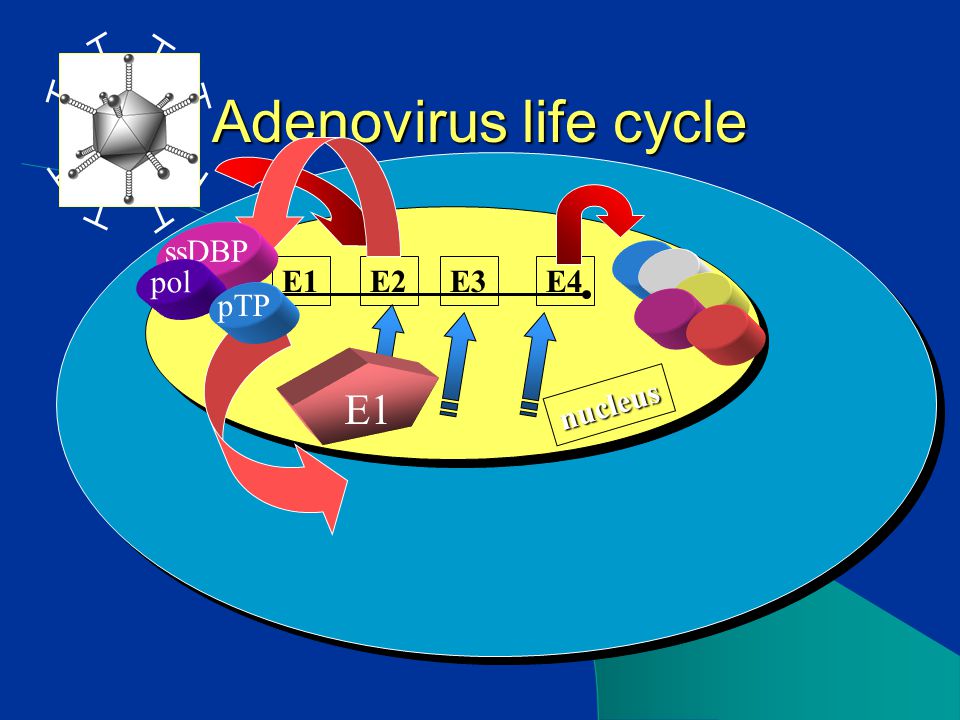 Adenovirus life cycle

ssDBP
pol
pTP
E1
E2
E3
E4
E1
nucleus